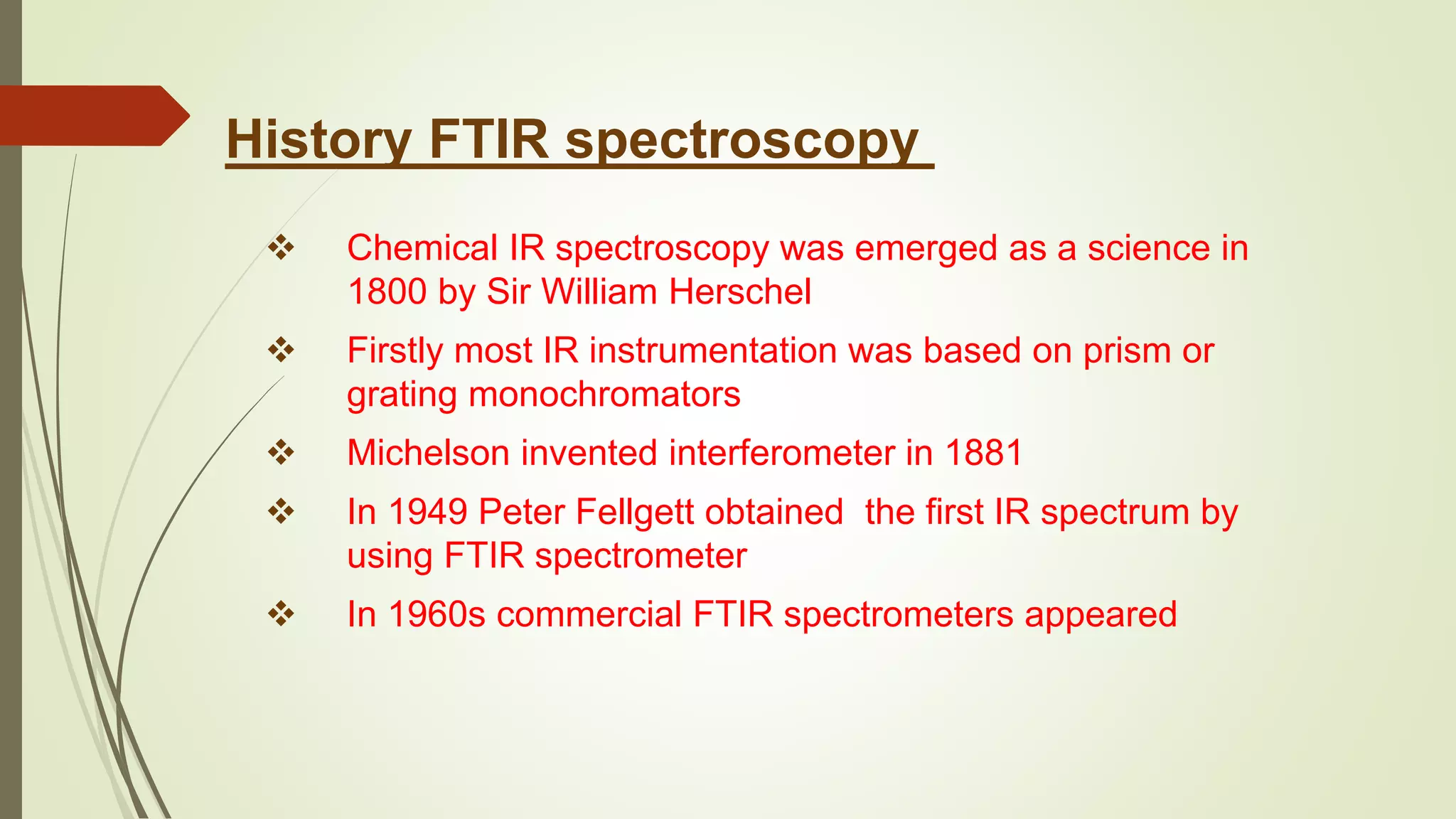 History FTIR spectroscopy

❖ Chemical IR spectroscopy was emerged as a science in 1800 by Sir William Herschel

❖ Firstly most IR instrumentation was based on prism or grating monochromators

❖ Michelson invented interferometer in 1881

❖ In 1949 Peter Fellgett obtained the first IR spectrum by using FTIR spectrometer

❖ In 1960s commercial FTIR spectrometers appeared